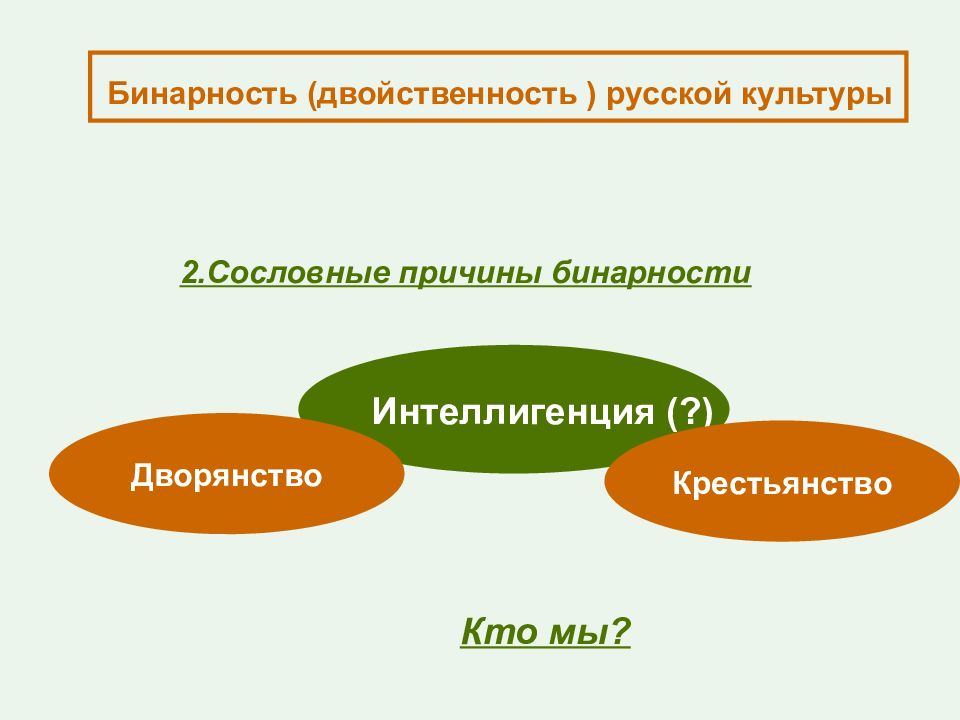 Бинарность (двойственность ) русской культуры

2.Сословные причины бинарности

Интеллигенция (?)

Дворянство

Крестьянство

Кто мы?